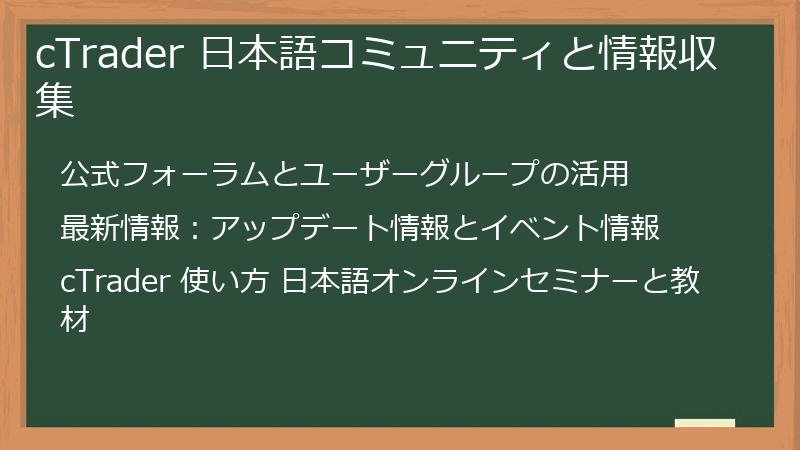 cTrader 日本語コミュニティと情報収集

公式フォーラムとユーザーグループの活用

最新情報：アップデート情報とイベント情報

cTrader 使い方 日本語オンラインセミナーと教材